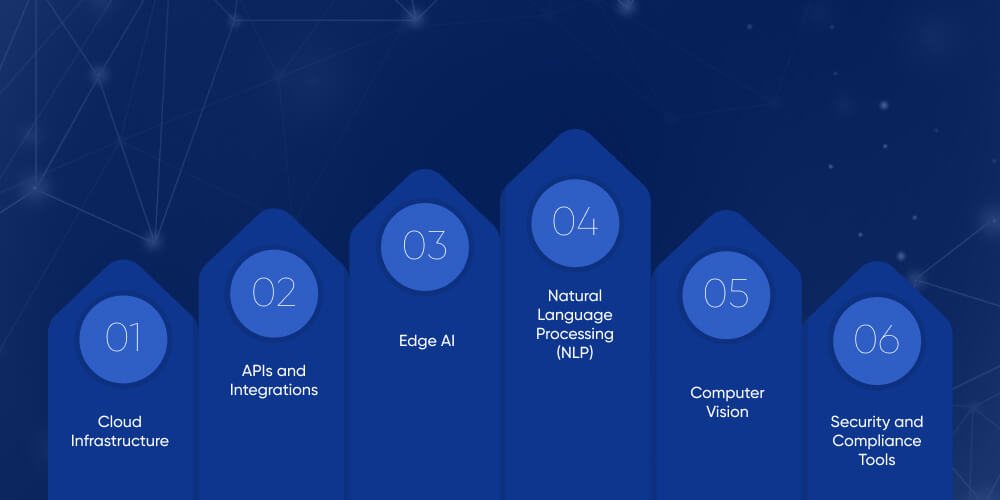 01

Cloud Infrastructure

02

APIs and Integrations

03

Edge AI

04

Natural Language Processing (NLP)

05

Computer Vision

06

Security and Compliance Tools